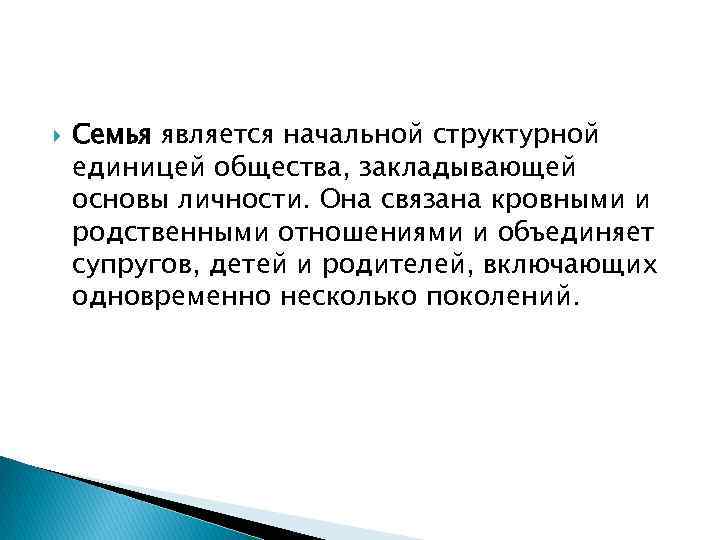 Семья является начальной структурной единицей общества, закладывающей основы личности. Она связана кровными и родственными отношениями и объединяет супругов, детей и родителей, включающих одновременно несколько поколений.